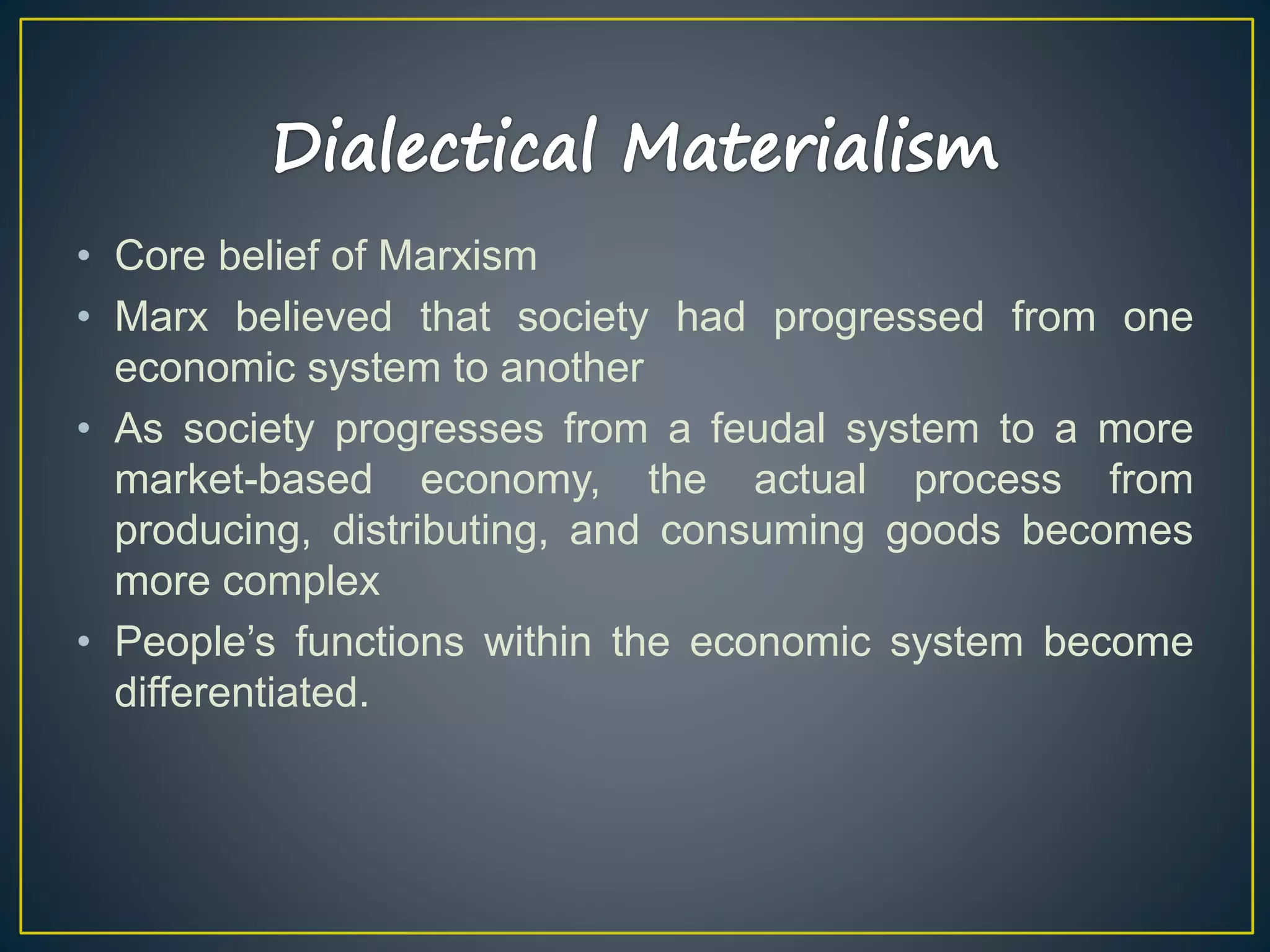 Dialectical Materialism

• Core belief of Marxism
• Marx believed that society had progressed from one economic system to another
• As society progresses from a feudal system to a more market-based economy, the actual process from producing, distributing, and consuming goods becomes more complex
• People's functions within the economic system become differentiated.